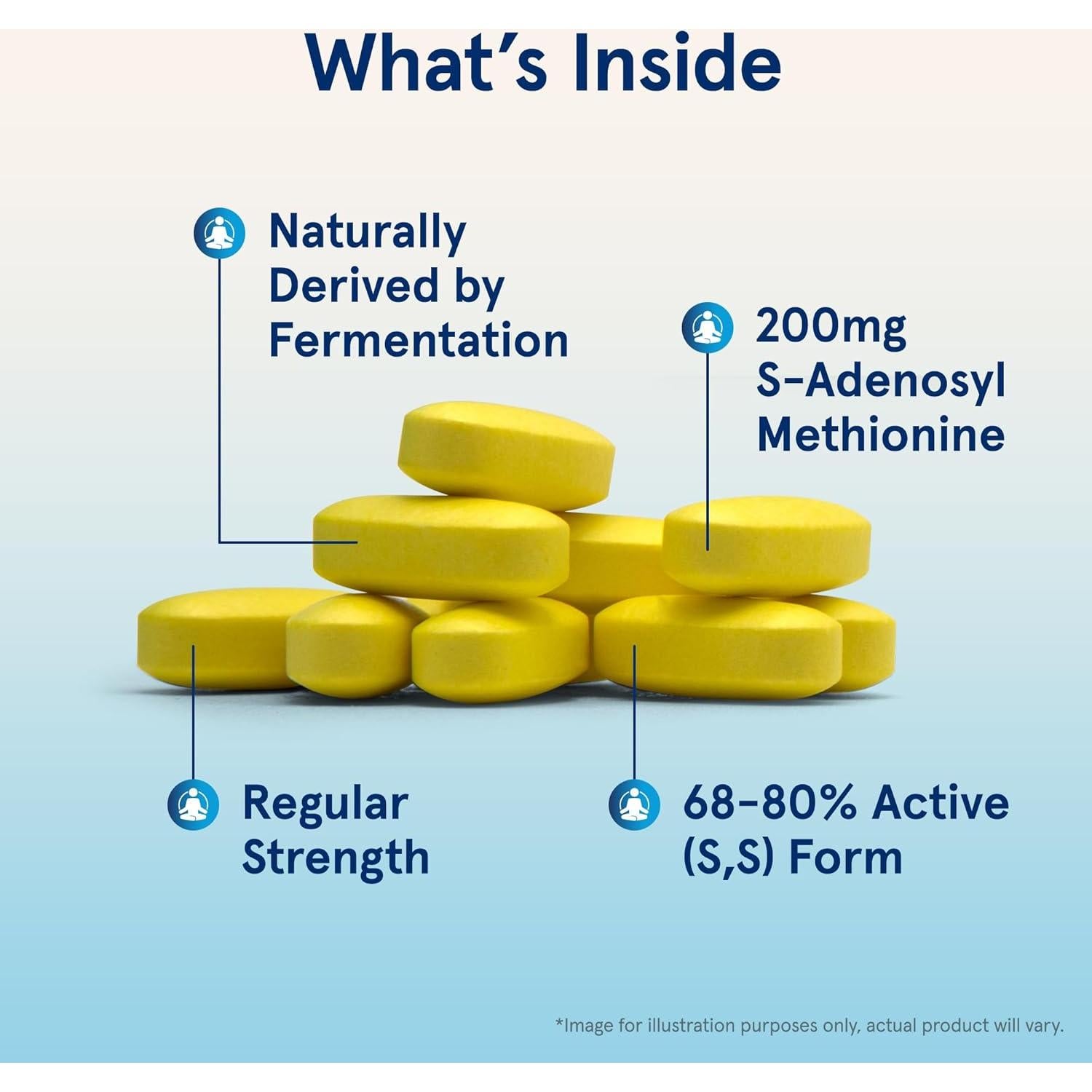 What's Inside

Naturally Derived by Fermentation

200mg S-Adenosyl Methionine

Regular Strength

68-80% Active (S,S) Form

*Image for illustration purposes only, actual product will vary.